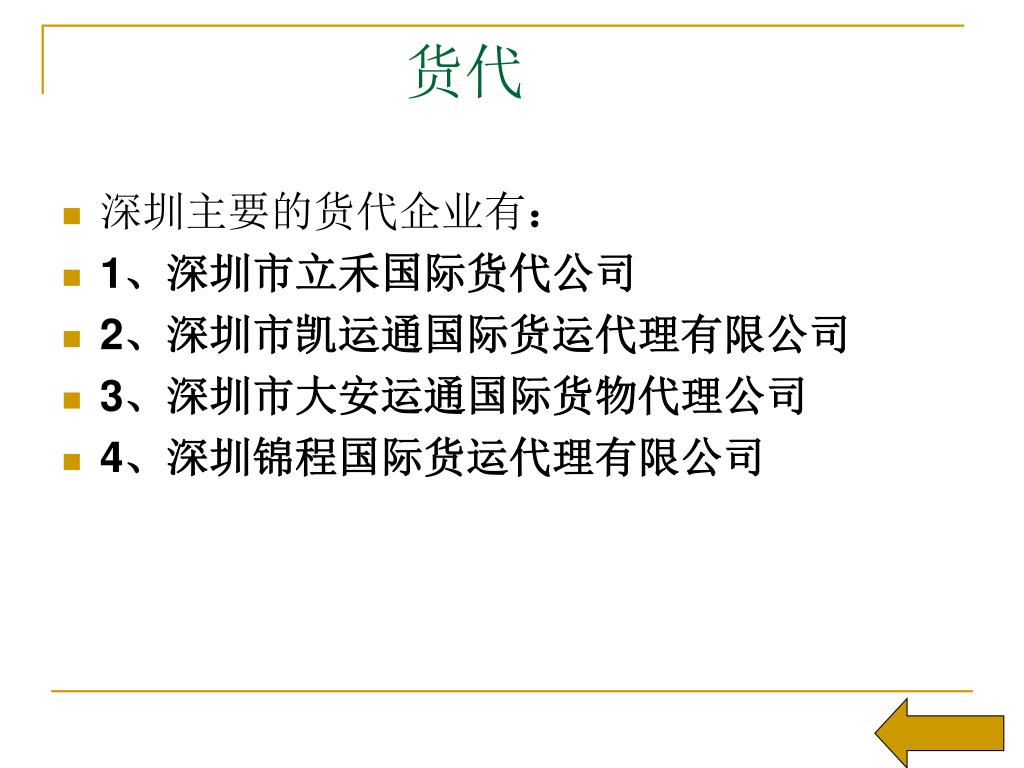 货代

深圳主要的货代企业有：
1、深圳市立禾国际货代公司
2、深圳市凯运通国际货运代理有限公司
3、深圳市大安运通国际货物代理公司
4、深圳锦程国际货运代理有限公司